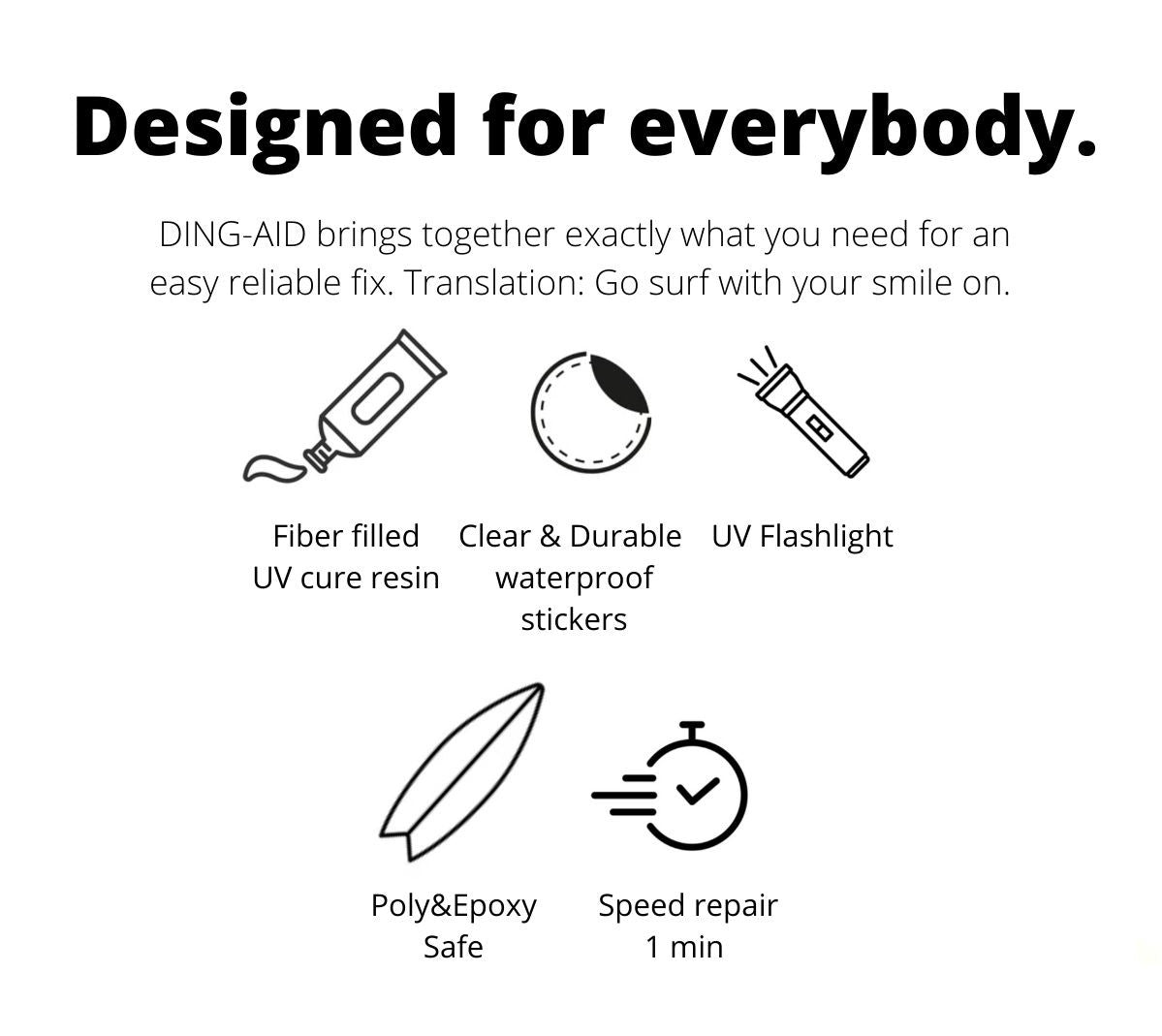 Designed for everybody.

DING-AID brings together exactly what you need for an easy reliable fix. Translation: Go surf with your smile on.

Fiber filled UV cure resin

Clear & Durable waterproof stickers

UV Flashlight

Poly&Epoxy Safe

Speed repair 1 min